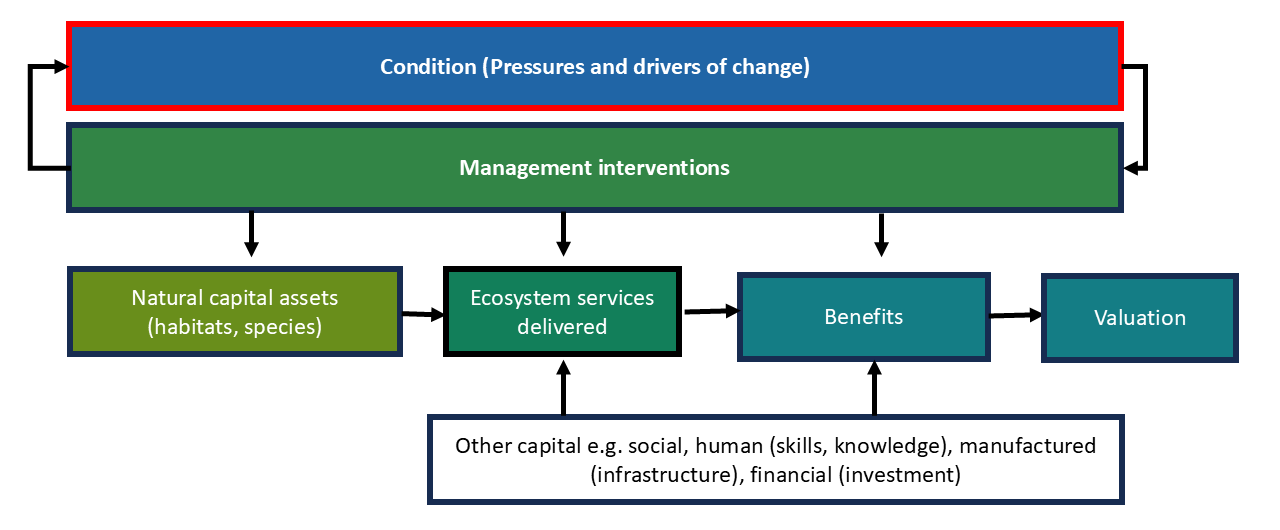 Condition (Pressures and drivers of change)

Management interventions

Natural capital assets (habitats, species)

Ecosystem services delivered

Benefits

Valuation

Other capital e.g. social, human (skills, knowledge), manufactured (infrastructure), financial (investment)